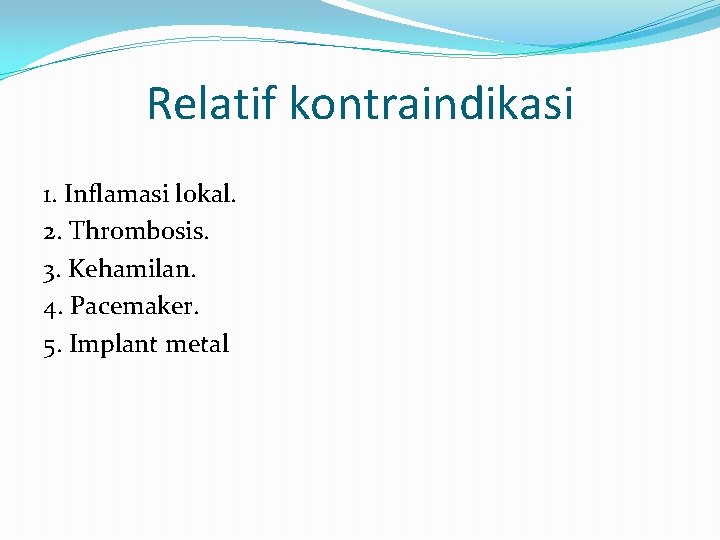 Relatif kontraindikasi

1. Inflamasi lokal.
2. Thrombosis.
3. Kehamilan.
4. Pacemaker.
5. Implant metal